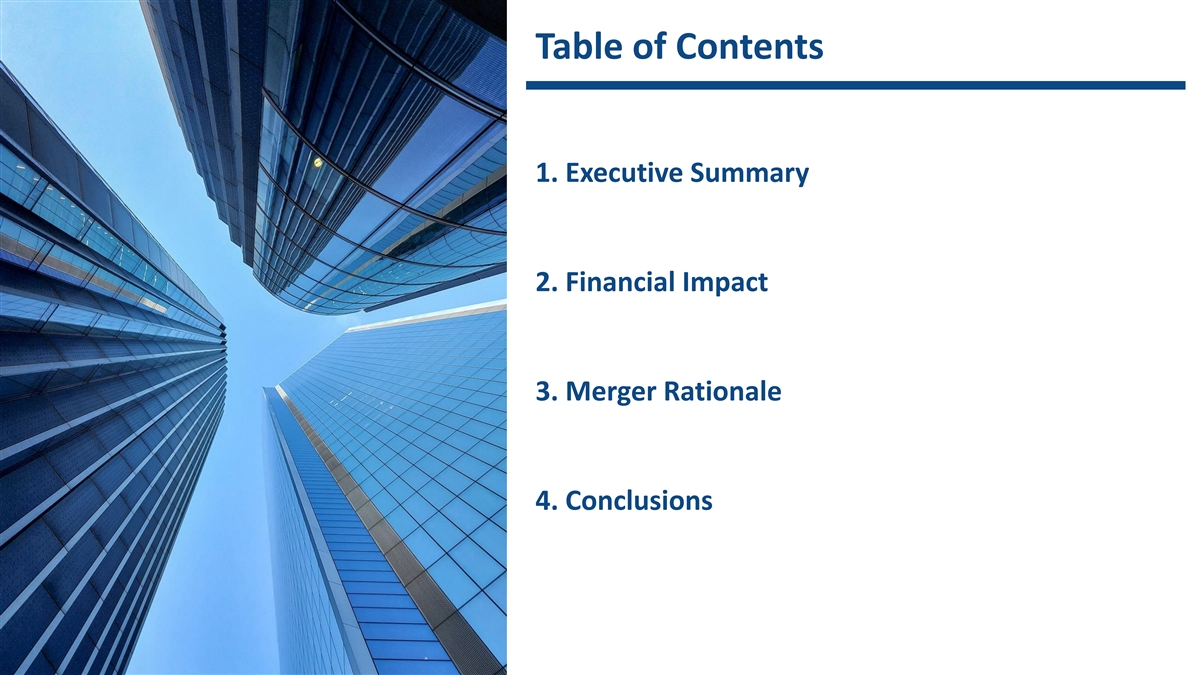 Table of Contents

1. Executive Summary

2. Financial Impact

3. Merger Rationale

4. Conclusions